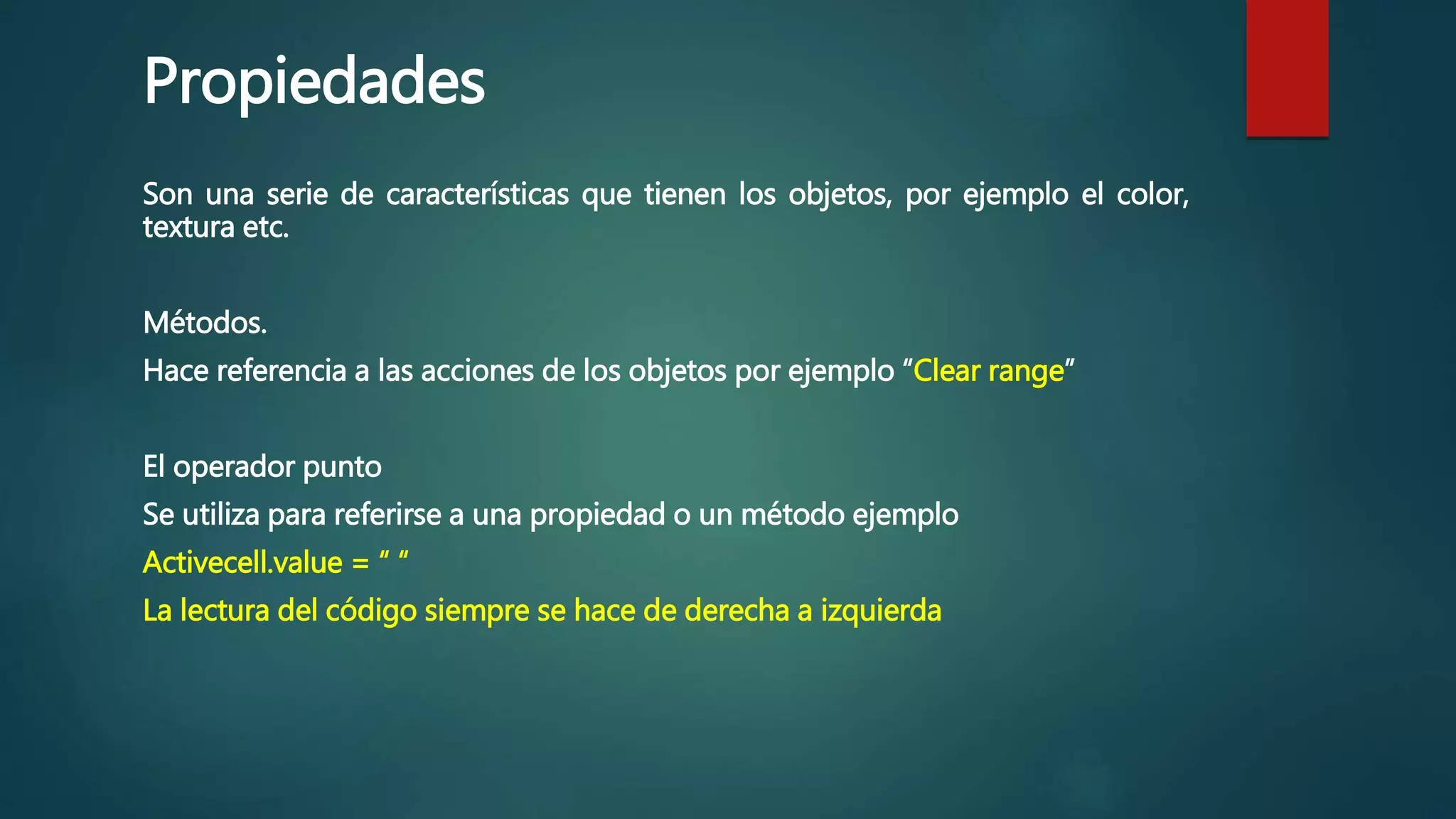 Propiedades

Son una serie de características que tienen los objetos, por ejemplo el color, textura etc.

Métodos.

Hace referencia a las acciones de los objetos por ejemplo “Clear range”

El operador punto

Se utiliza para referirse a una propiedad o un método ejemplo

Activecell.value = “ “

La lectura del código siempre se hace de derecha a izquierda